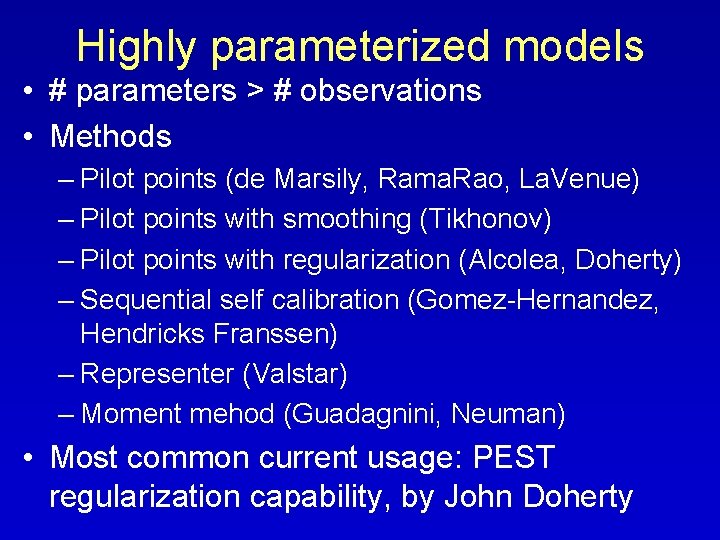 Highly parameterized models

• # parameters > # observations
• Methods
– Pilot points (de Marsily, RamaRao, LaVenue)
– Pilot points with smoothing (Tikhonov)
– Pilot points with regularization (Alcolea, Doherty)
– Sequential self calibration (Gomez-Hernandez, Hendricks Franssen)
– Representer (Valstar)
– Moment mehod (Guadagnini, Neuman)
• Most common current usage: PEST regularization capability, by John Doherty